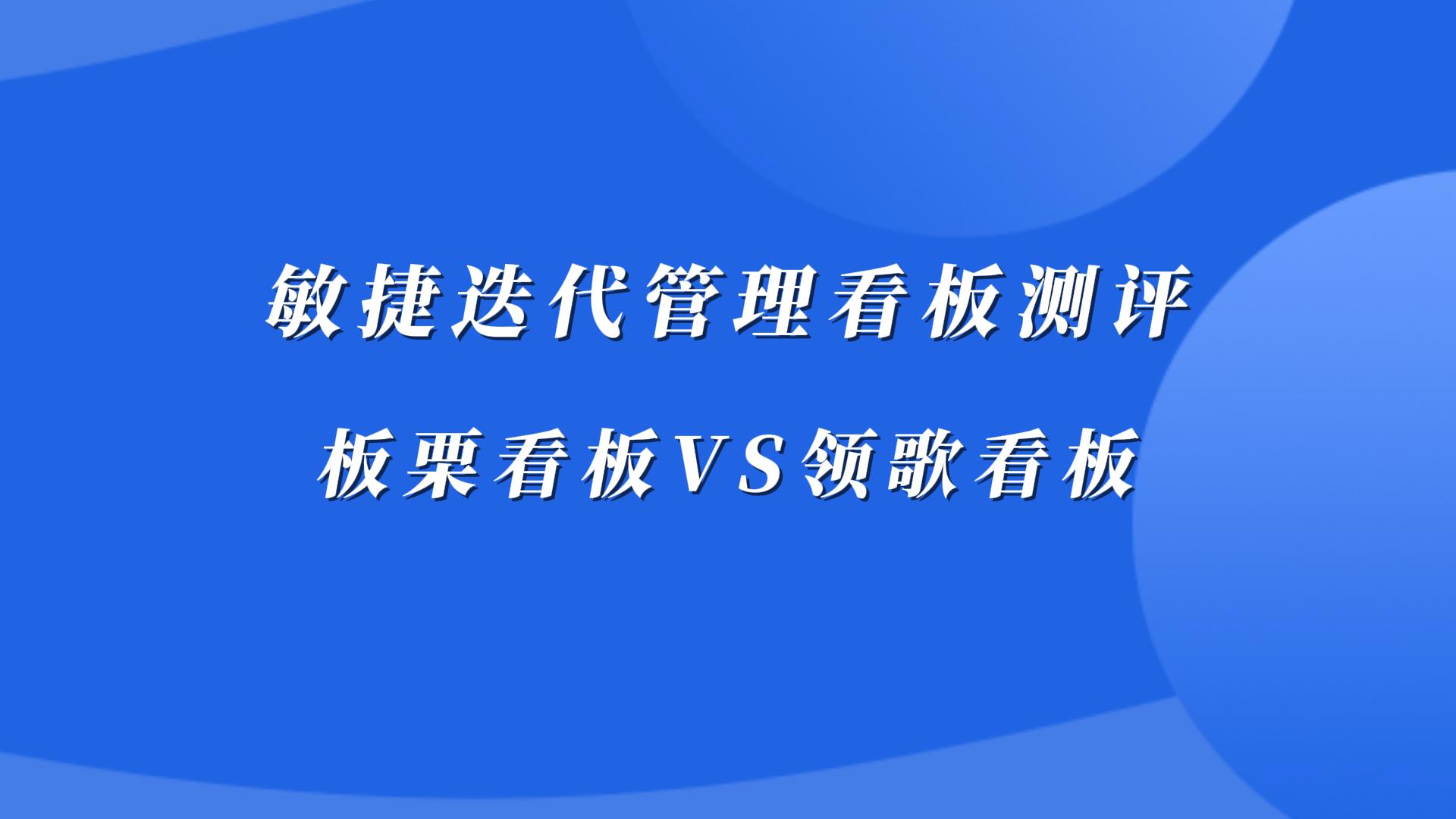 敏捷迭代管理看板测评

板栗看板VS领歌看板